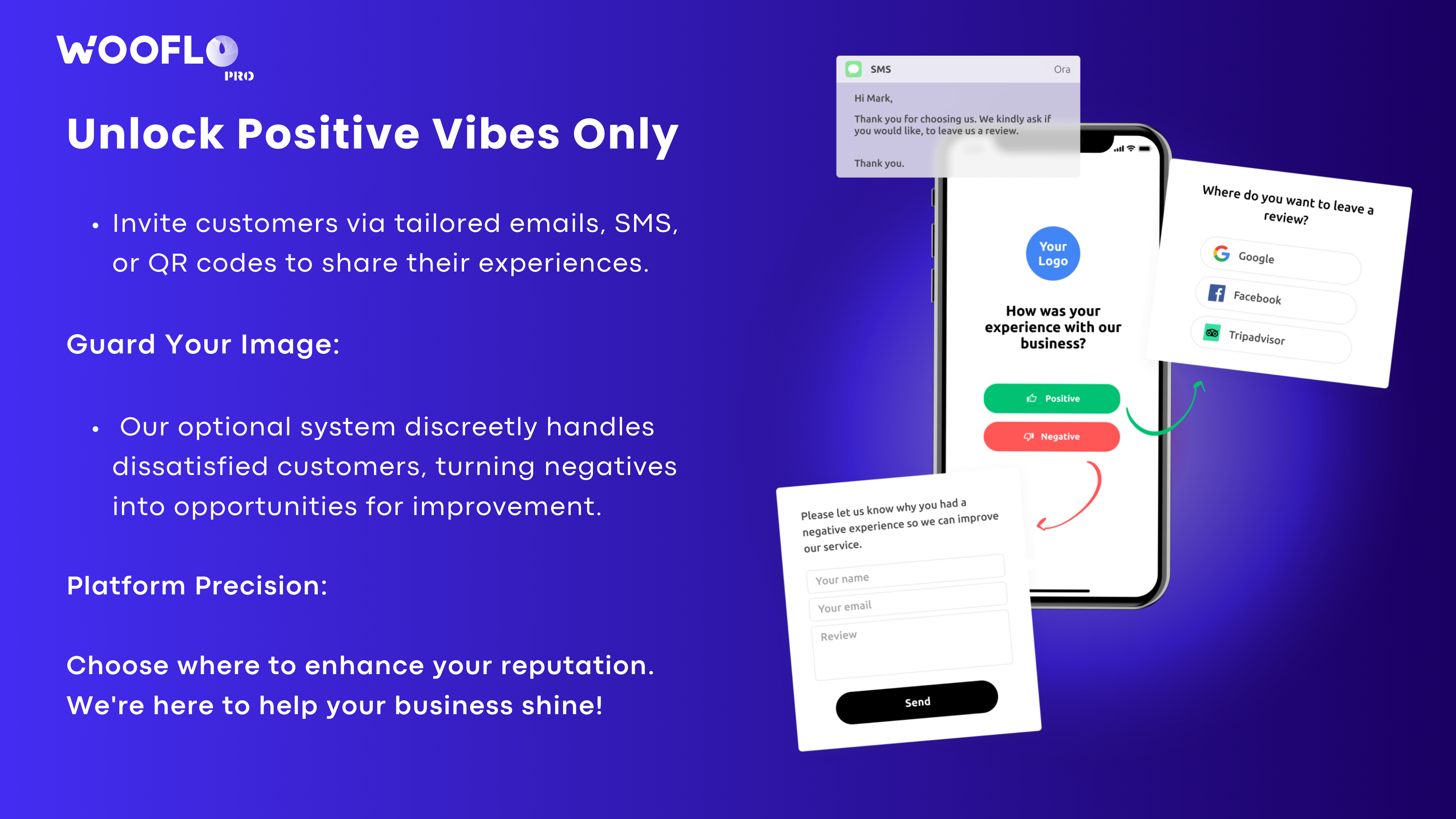 WOOFLO
PRO

Unlock Positive Vibes Only

• Invite customers via tailored emails, SMS, or QR codes to share their experiences.

Guard Your Image:

• Our optional system discreetly handles dissatisfied customers, turning negatives into opportunities for improvement.

Platform Precision:

Choose where to enhance your reputation. We're here to help your business shine!

SMS Ora
Hi Mark,
Thank you for choosing us. We kindly ask if you would like, to leave us a review.
Thank you.

Your Logo

How was your experience with our business?

Positive

Negative

Where do you want to leave a review?

Google

Facebook

Tripadvisor

Please let us know why you had a negative experience so we can improve our service.

Your name

Your email

Review

Send